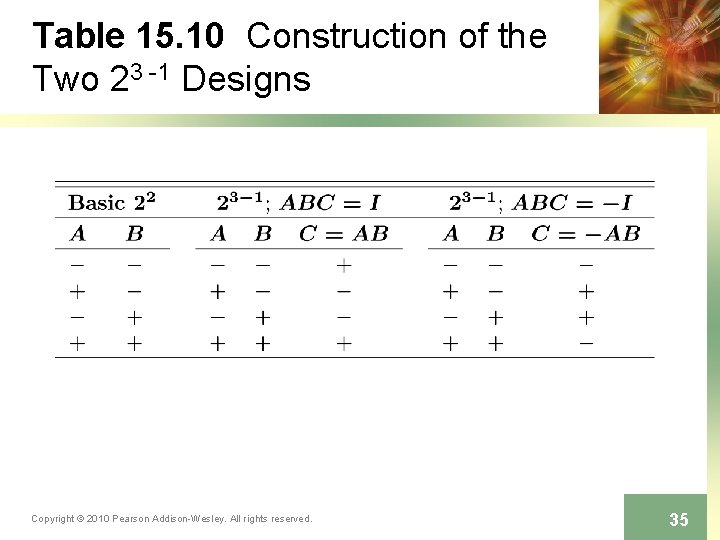 Table 15.10 Construction of the Two $2^{3-1}$ Designs

| Basic $2^2$ | | $2^{3-1}$; $ABC = I$ | | | $2^{3-1}$; $ABC = -I$ | | |
|---|---|---|---|---|---|---|---|
| $A$ | $B$ | $A$ | $B$ | $C = AB$ | $A$ | $B$ | $C = -AB$ |
| $-$ | $-$ | $-$ | $-$ | $+$ | $-$ | $-$ | $-$ |
| $+$ | $-$ | $+$ | $-$ | $-$ | $+$ | $-$ | $+$ |
| $-$ | $+$ | $-$ | $+$ | $-$ | $-$ | $+$ | $+$ |
| $+$ | $+$ | $+$ | $+$ | $+$ | $+$ | $+$ | $-$ |

Copyright © 2010 Pearson Addison-Wesley. All rights reserved.

35